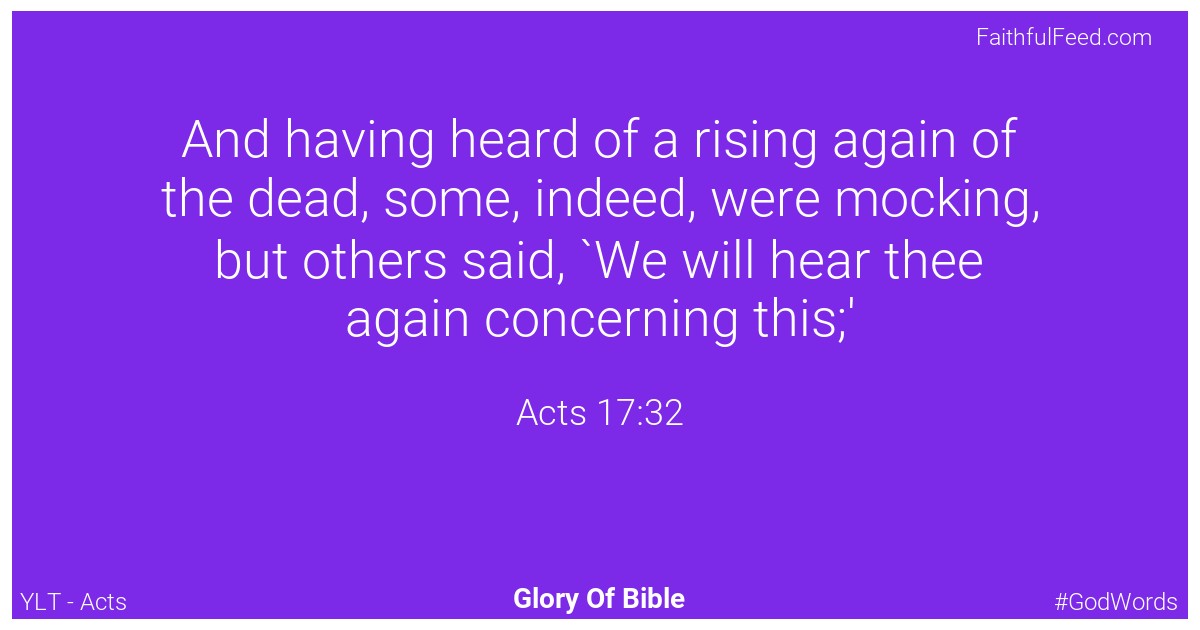 FaithfulFeed.com

And having heard of a rising again of the dead, some, indeed, were mocking, but others said, `We will hear thee again concerning this;'

Acts 17:32

YLT - Acts

Glory Of Bible

#GodWords